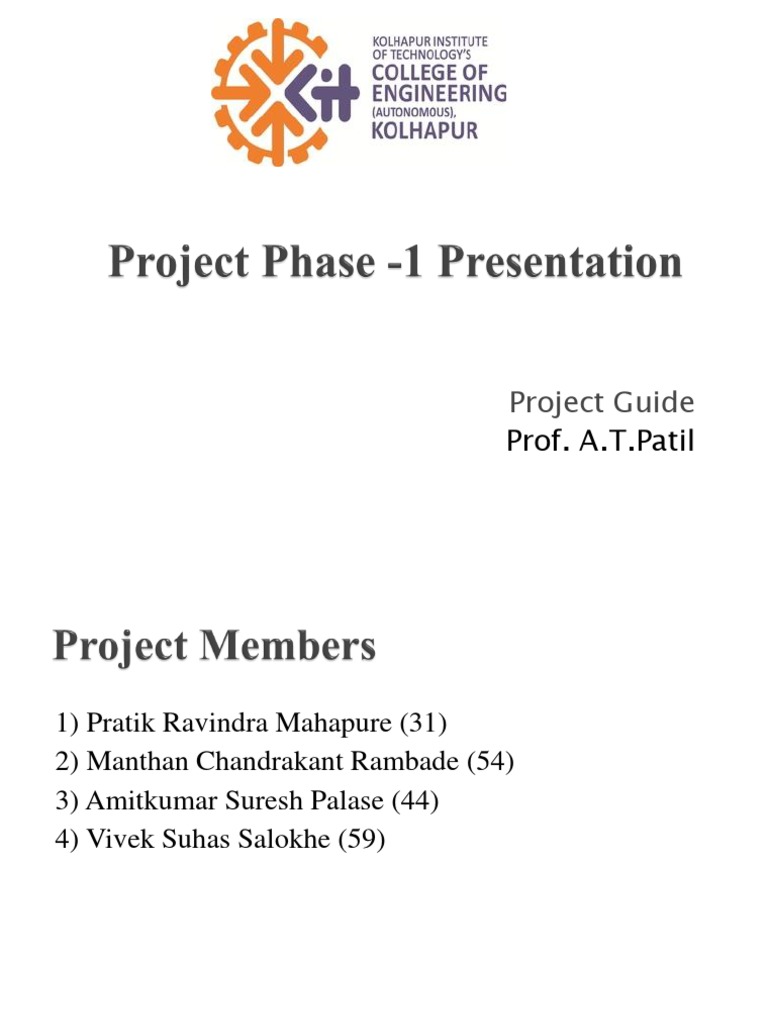 KOLHAPUR INSTITUTE OF TECHNOLOGY'S
COLLEGE OF ENGINEERING
(AUTONOMOUS),
KOLHAPUR

Project Phase -1 Presentation

Project Guide
Prof. A.T.Patil

Project Members

1) Pratik Ravindra Mahapure (31)
2) Manthan Chandrakant Rambade (54)
3) Amitkumar Suresh Palase (44)
4) Vivek Suhas Salokhe (59)